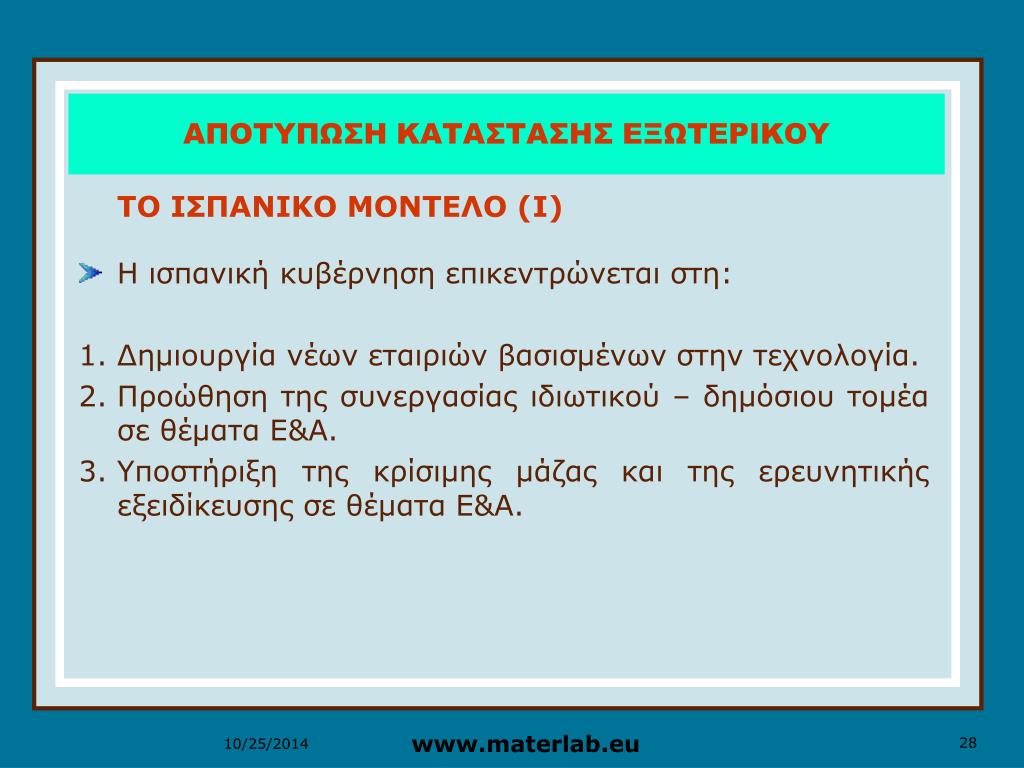 ΑΠΟΤΥΠΩΣΗ ΚΑΤΑΣΤΑΣΗΣ ΕΞΩΤΕΡΙΚΟΥ

ΤΟ ΙΣΠΑΝΙΚΟ ΜΟΝΤΕΛΟ (Ι)

Η ισπανική κυβέρνηση επικεντρώνεται στη:

1. Δημιουργία νέων εταιριών βασισμένων στην τεχνολογία.
2. Προώθηση της συνεργασίας ιδιωτικού – δημόσιου τομέα σε θέματα Ε&Α.
3. Υποστήριξη της κρίσιμης μάζας και της ερευνητικής εξειδίκευσης σε θέματα Ε&Α.

10/25/2014

www.materlab.eu

28